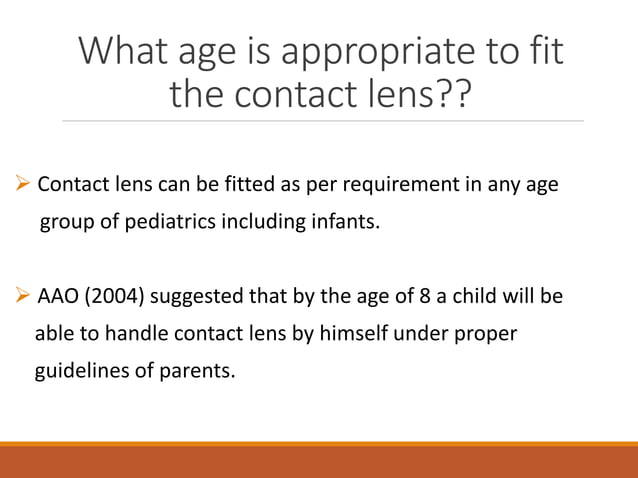 What age is appropriate to fit the contact lens??

➢ Contact lens can be fitted as per requirement in any age group of pediatrics including infants.

➢ AAO (2004) suggested that by the age of 8 a child will be able to handle contact lens by himself under proper guidelines of parents.